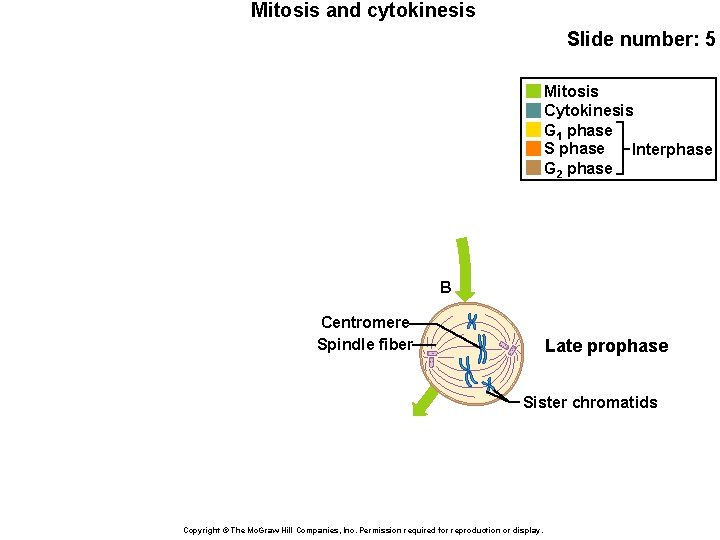 Mitosis and cytokinesis

Slide number: 5

Mitosis
Cytokinesis
$G_1$ phase
S phase
$G_2$ phase
Interphase

B

Centromere
Spindle fiber

Late prophase

Sister chromatids

Copyright © The McGraw Hill Companies, Inc. Permission required for reproduction or display.